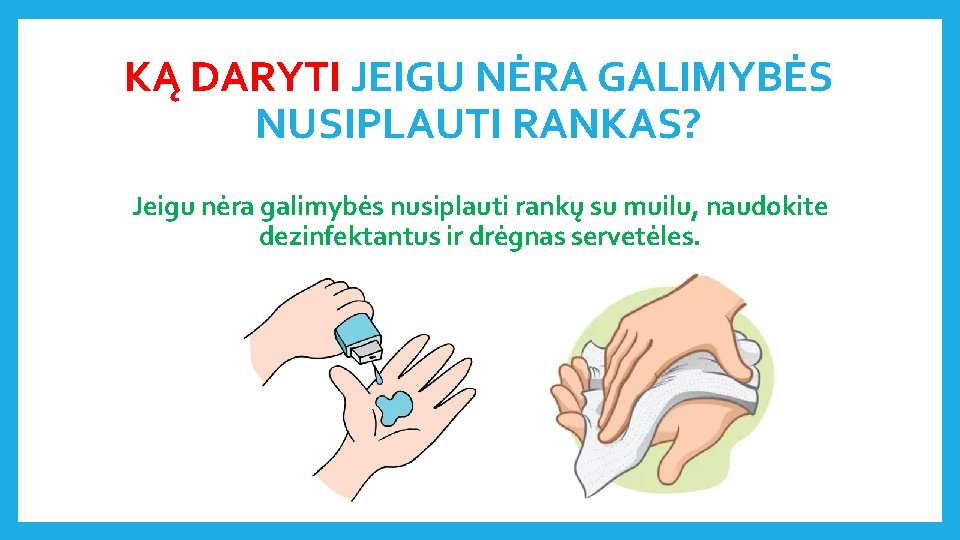 KĄ DARYTI JEIGU NĖRA GALIMYBĖS NUSIPLAUTI RANKAS?

Jeigu nėra galimybės nusiplauti rankų su muilu, naudokite dezinfektantus ir drėgnas servetėles.